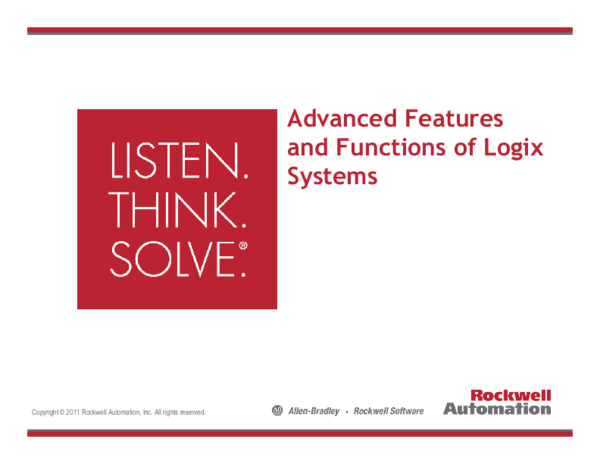 LISTEN.
THINK.
SOLVE.®

Advanced Features and Functions of Logix Systems

Copyright © 2011 Rockwell Automation, Inc. All rights reserved.

AB Allen-Bradley • Rockwell Software

Rockwell Automation